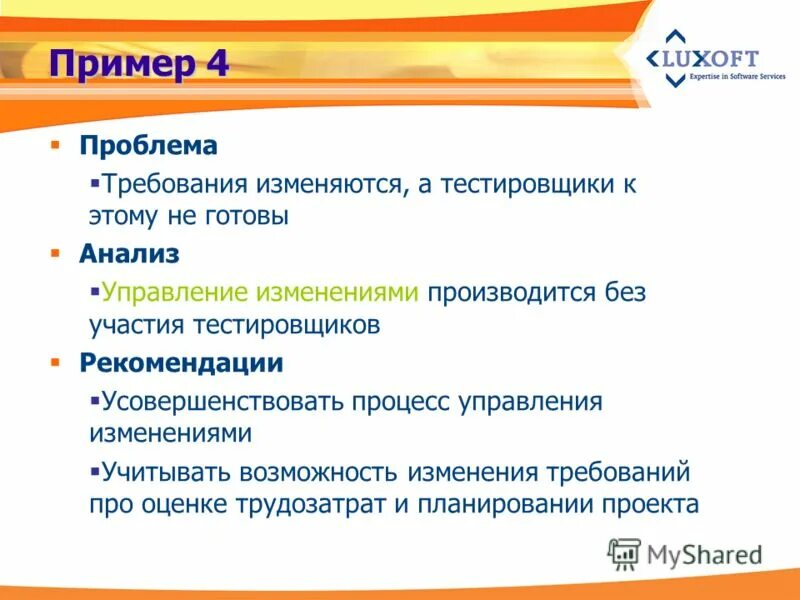 Пример 4

LUXOFT
Expertise in Software Services

▪ Проблема
▪Требования изменяются, а тестировщики к этому не готовы

▪ Анализ
▪Управление изменениями производится без участия тестировщиков

▪ Рекомендации
▪Усовершенствовать процесс управления изменениями
▪Учитывать возможность изменения требований про оценке трудозатрат и планировании проекта

MyShared